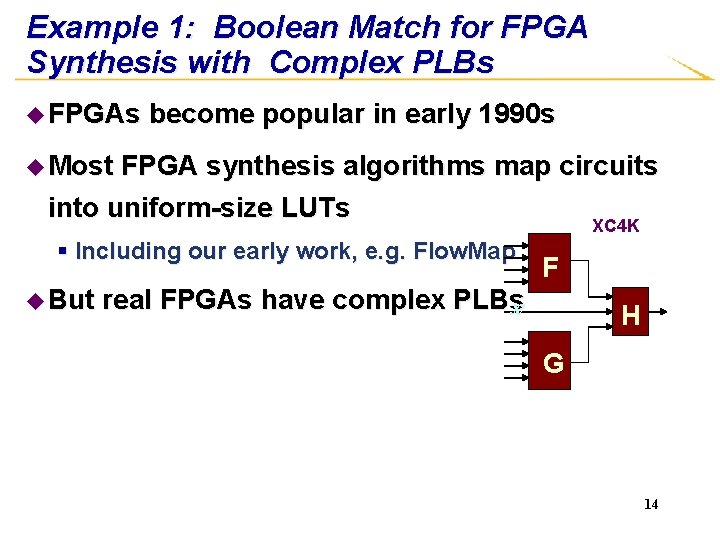 Example 1: Boolean Match for FPGA Synthesis with Complex PLBs

FPGAs become popular in early 1990s

Most FPGA synthesis algorithms map circuits into uniform-size LUTs

Including our early work, e.g. FlowMap

But real FPGAs have complex PLBs

XC4K

F

G

H

14